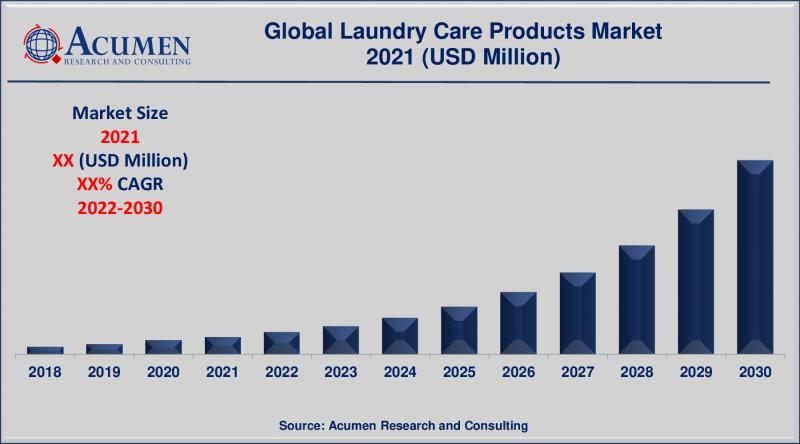 ACUMEN
RESEARCH AND CONSULTING

Global Laundry Care Products Market
2021 (USD Million)

Market Size
2021
XX (USD Million)
XX% CAGR
2022-2030

2018 2019 2020 2021 2022 2023 2024 2025 2026 2027 2028 2029 2030

Source: Acumen Research and Consulting